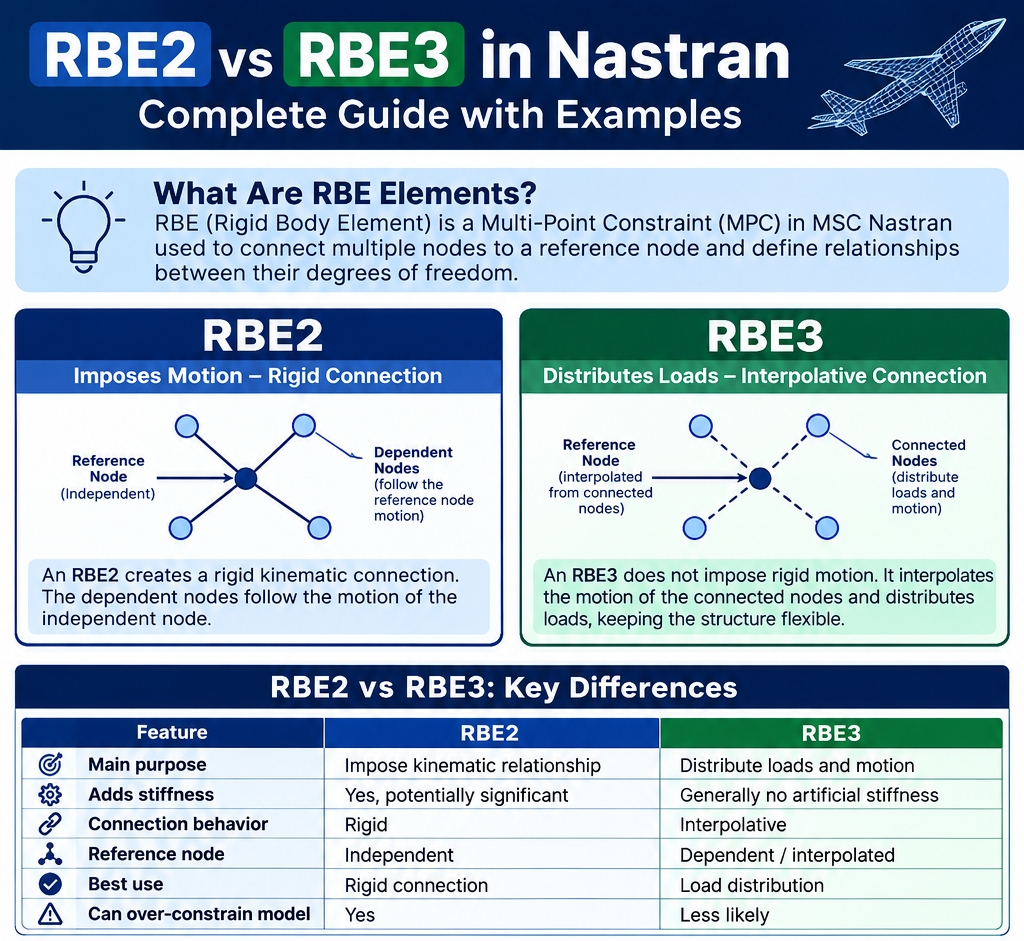 RBE2 vs RBE3 in Nastran
Complete Guide with Examples

What Are RBE Elements?
RBE (Rigid Body Element) is a Multi-Point Constraint (MPC) in MSC Nastran used to connect multiple nodes to a reference node and define relationships between their degrees of freedom.

RBE2
Imposes Motion – Rigid Connection

Reference Node (Independent)

Dependent Nodes (follow the reference node motion)

An RBE2 creates a rigid kinematic connection. The dependent nodes follow the motion of the independent node.

RBE3
Distributes Loads – Interpolative Connection

Reference Node (interpolated from connected nodes)

Connected Nodes (distribute loads and motion)

An RBE3 does not impose rigid motion. It interpolates the motion of the connected nodes and distributes loads, keeping the structure flexible.

RBE2 vs RBE3: Key Differences

| Feature | RBE2 | RBE3 |
|---|---|---|
| Main purpose | Impose kinematic relationship | Distribute loads and motion |
| Adds stiffness | Yes, potentially significant | Generally no artificial stiffness |
| Connection behavior | Rigid | Interpolative |
| Reference node | Independent | Dependent / interpolated |
| Best use | Rigid connection | Load distribution |
| Can over-constrain model | Yes | Less likely |